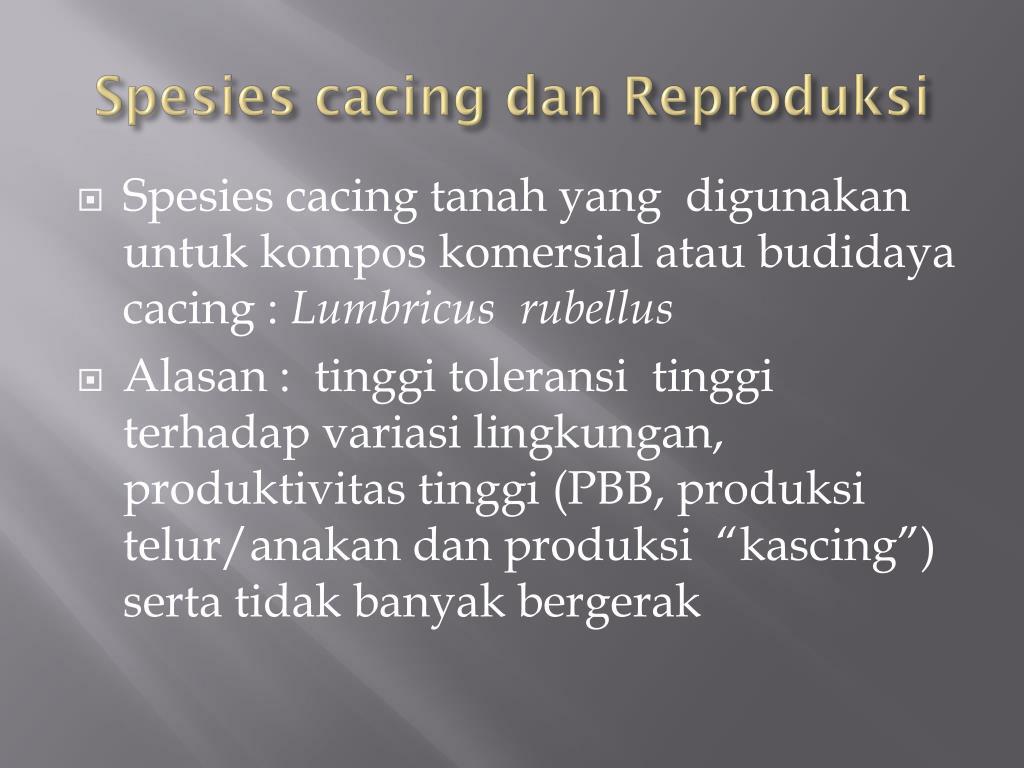 Spesies cacing dan Reproduksi

Spesies cacing tanah yang digunakan untuk kompos komersial atau budidaya cacing : Lumbricus rubellus

Alasan : tinggi toleransi tinggi terhadap variasi lingkungan, produktivitas tinggi (PBB, produksi telur/anakan dan produksi “kascing”) serta tidak banyak bergerak